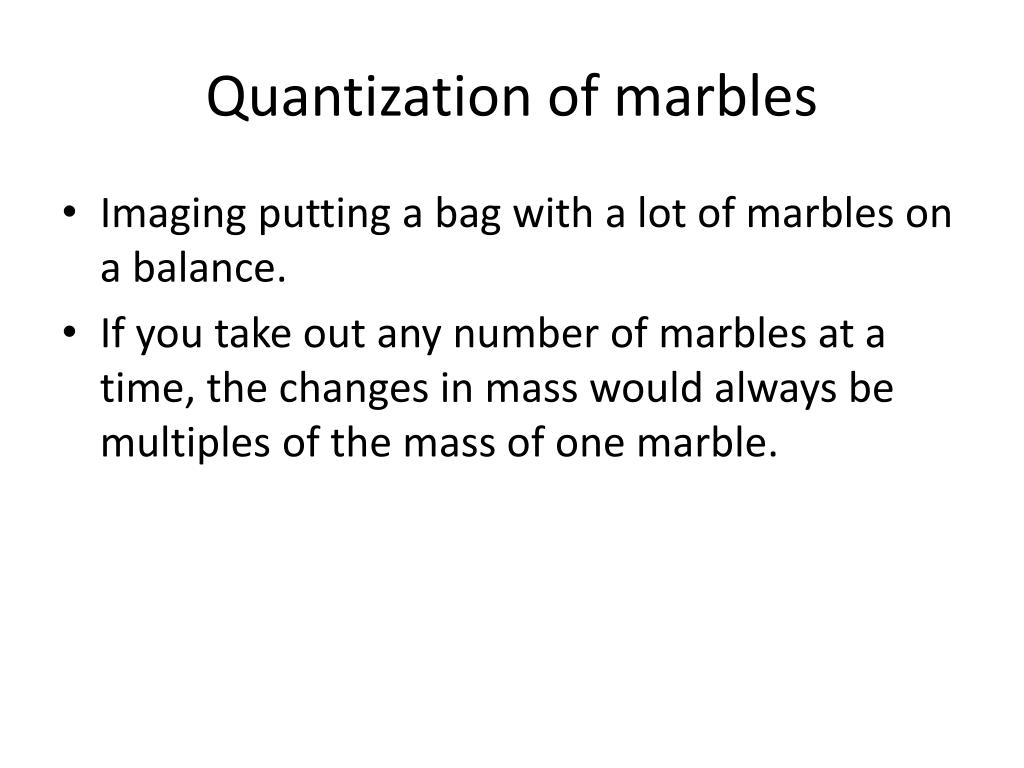 Quantization of marbles

• Imaging putting a bag with a lot of marbles on a balance.
• If you take out any number of marbles at a time, the changes in mass would always be multiples of the mass of one marble.